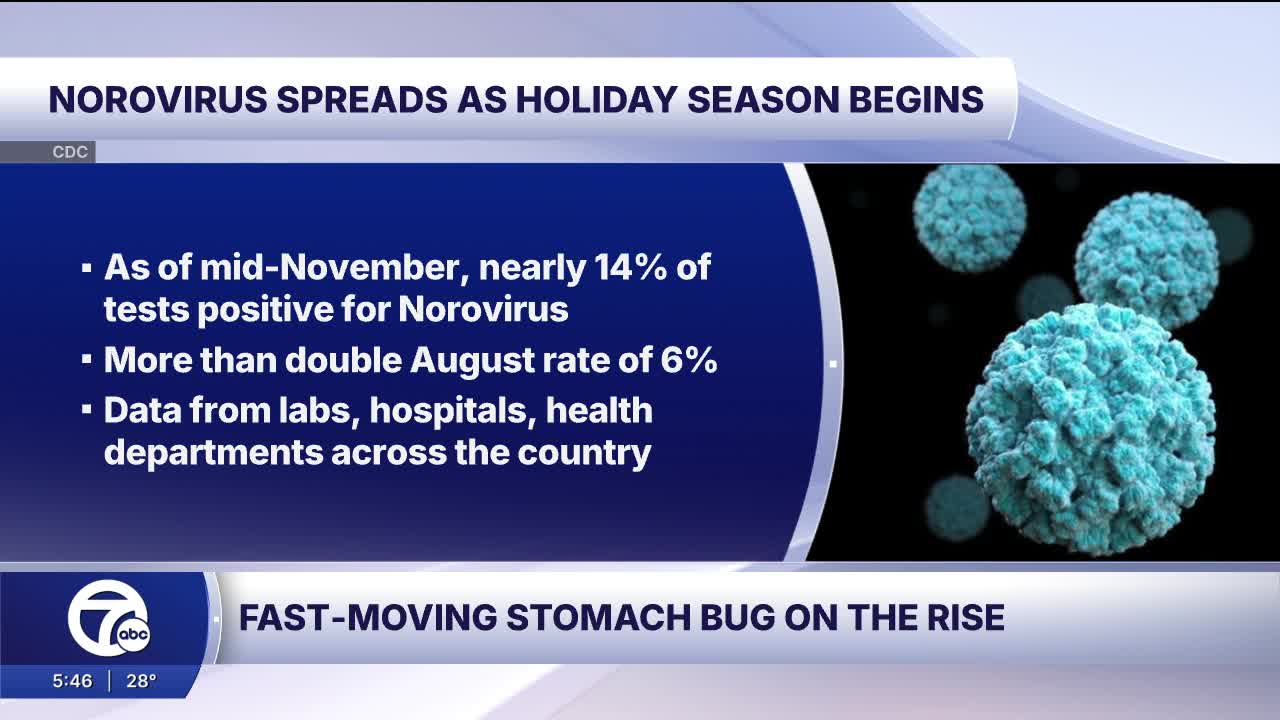 NOROVIRUS SPREADS AS HOLIDAY SEASON BEGINS

CDC

▪ As of mid-November, nearly 14% of tests positive for Norovirus
▪ More than double August rate of 6%
▪ Data from labs, hospitals, health departments across the country

7 abc

FAST-MOVING STOMACH BUG ON THE RISE

5:46 | 28°